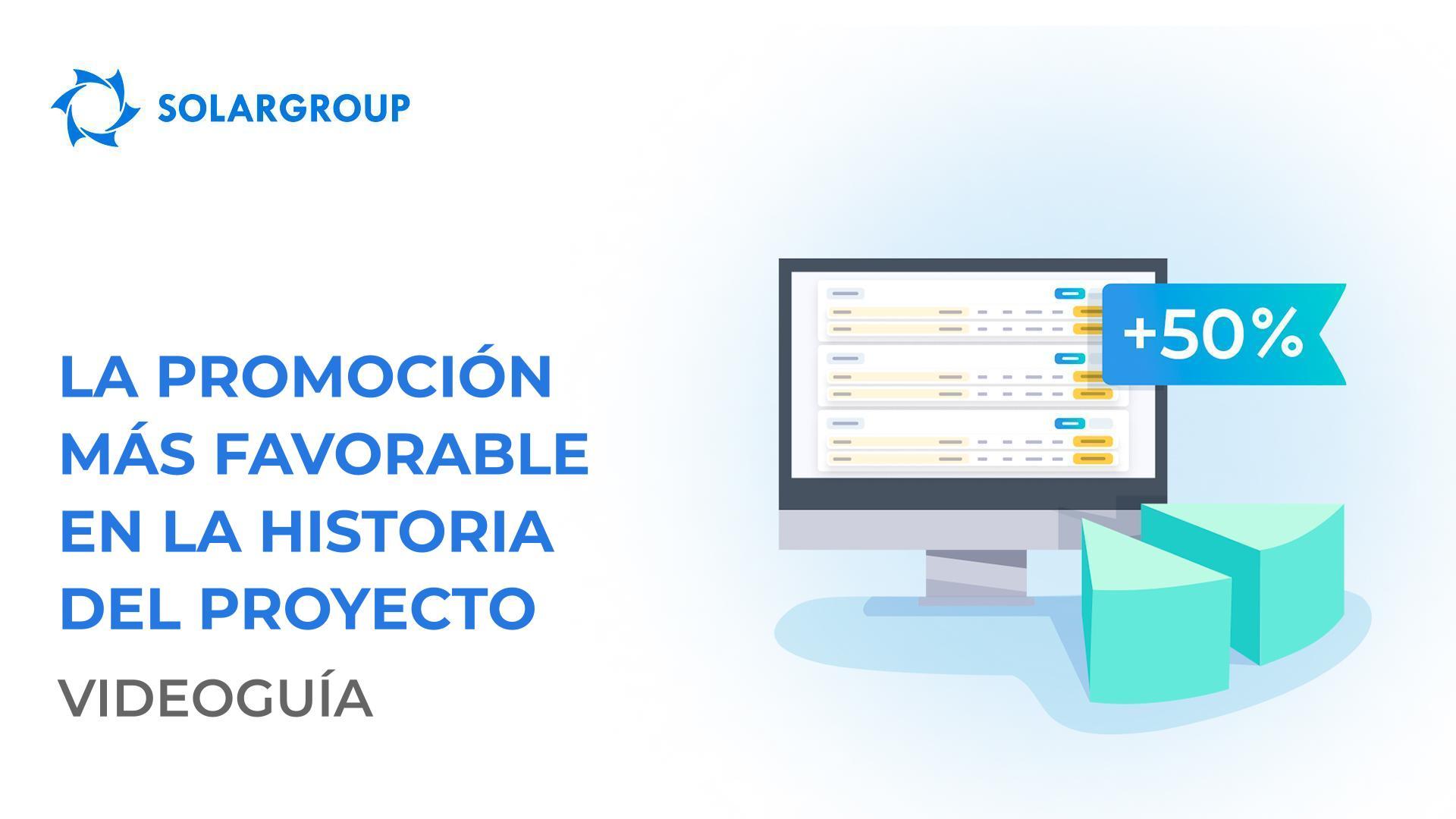 SOLARGROUP

LA PROMOCIÓN MÁS FAVORABLE EN LA HISTORIA DEL PROYECTO

VIDEOGUÍA

+50%